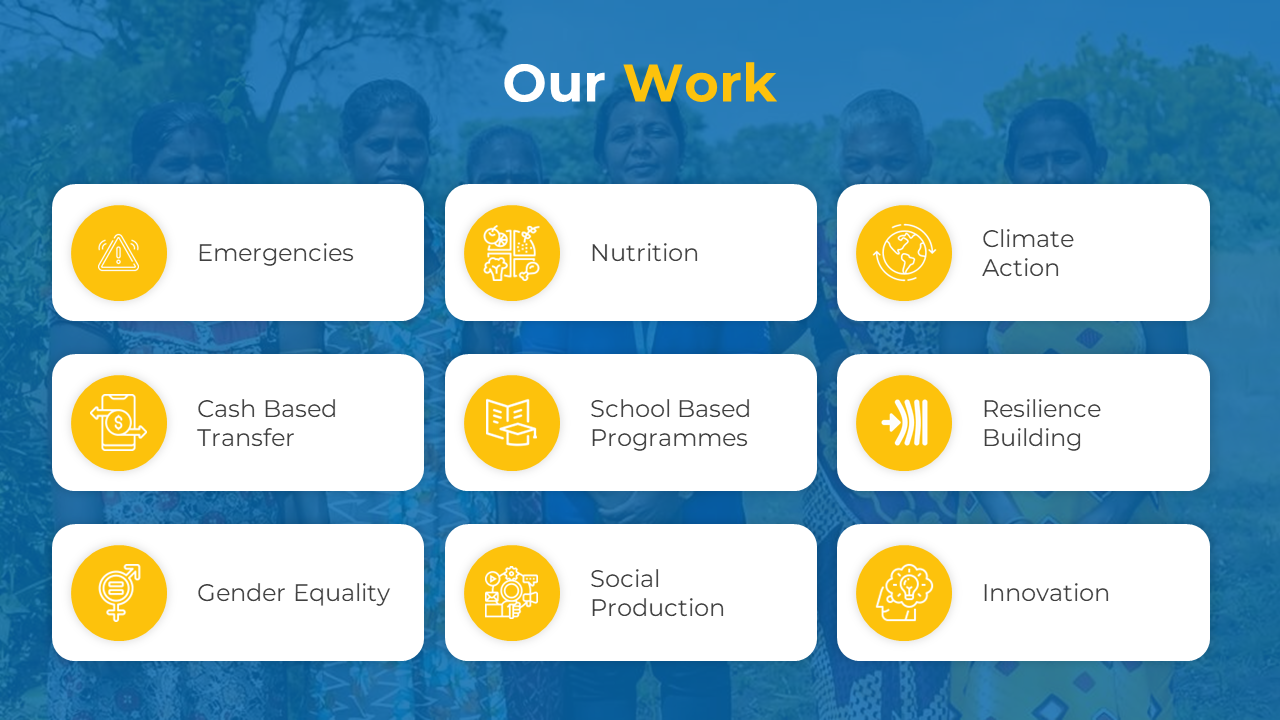 Our Work

Emergencies

Nutrition

Climate Action

Cash Based Transfer

School Based Programmes

Resilience Building

Gender Equality

Social Production

Innovation